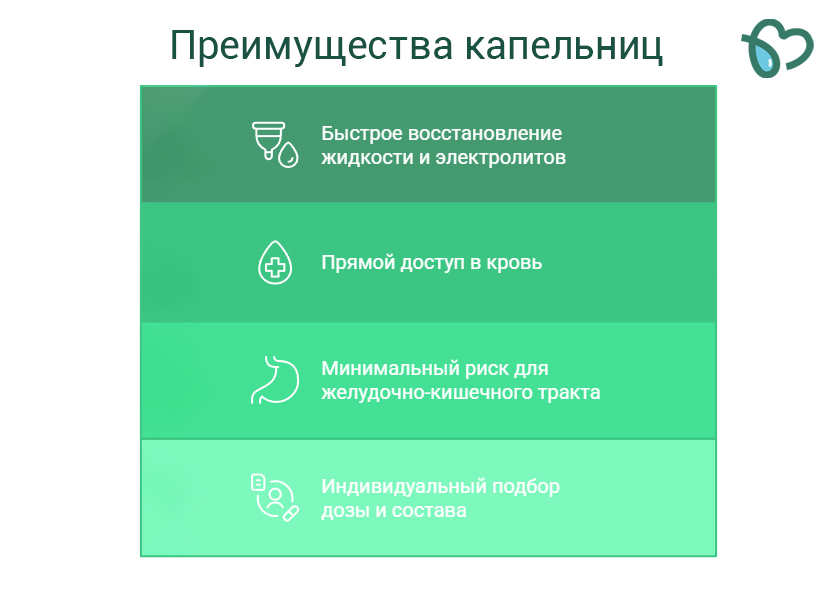 Преимущества капельниц

Быстрое восстановление жидкости и электролитов

Прямой доступ в кровь

Минимальный риск для желудочно-кишечного тракта

Индивидуальный подбор дозы и состава